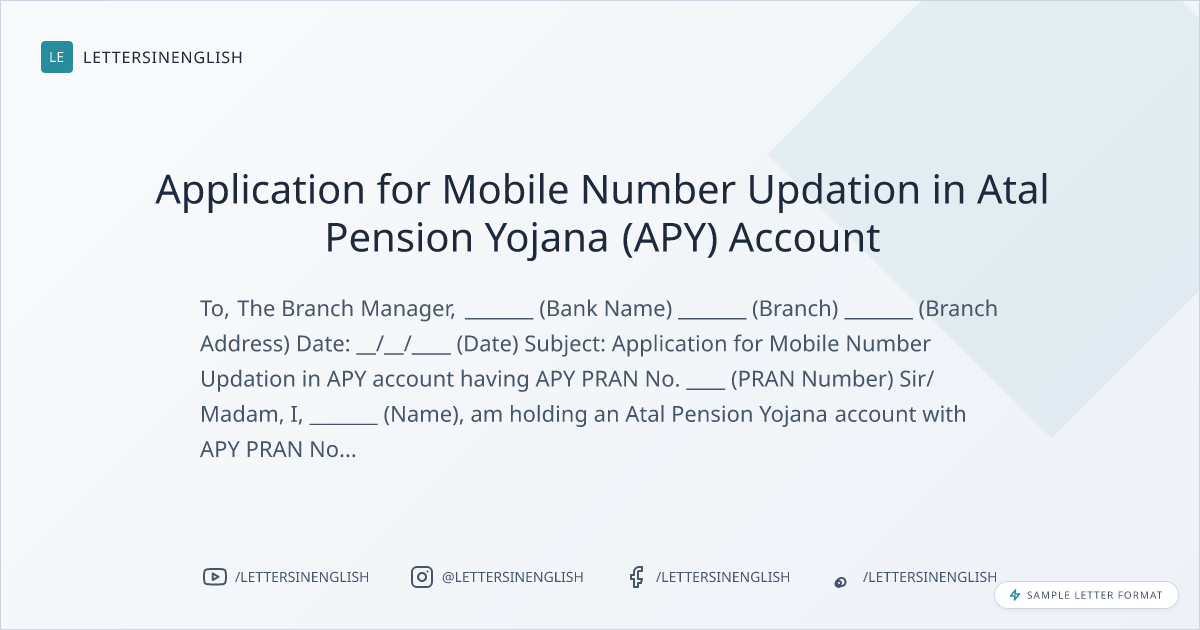 LE LETTERSINENGLISH

Application for Mobile Number Updation in Atal Pension Yojana (APY) Account

To, The Branch Manager, _______ (Bank Name) _______ (Branch) _______ (Branch Address) Date: __/__/____ (Date) Subject: Application for Mobile Number Updation in APY account having APY PRAN No. ____ (PRAN Number) Sir/ Madam, I, _______ (Name), am holding an Atal Pension Yojana account with APY PRAN No...

/LETTERSINENGLISH @LETTERSINENGLISH /LETTERSINENGLISH /LETTERSINENGLISH

SAMPLE LETTER FORMAT